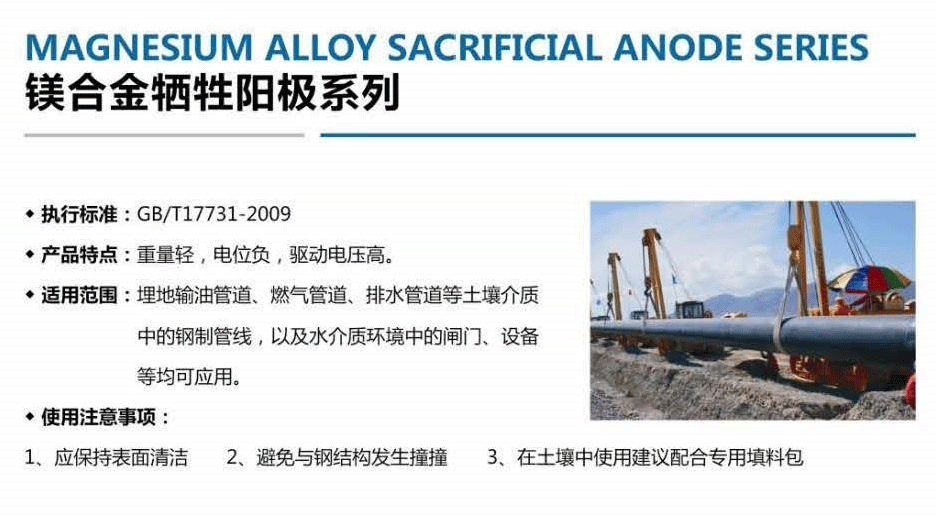 MAGNESIUM ALLOY SACRIFICIAL ANODE SERIES
镁合金牺牲阳极系列

◆ 执行标准：GB/T17731-2009

◆ 产品特点：重量轻，电位负，驱动电压高。

◆ 适用范围：埋地输油管道、燃气管道、排水管道等土壤介质中的钢制管线，以及水介质环境中的闸门、设备等均可应用。

◆ 使用注意事项：

1、应保持表面清洁　　2、避免与钢结构发生撞撞　　3、在土壤中使用建议配合专用填料包